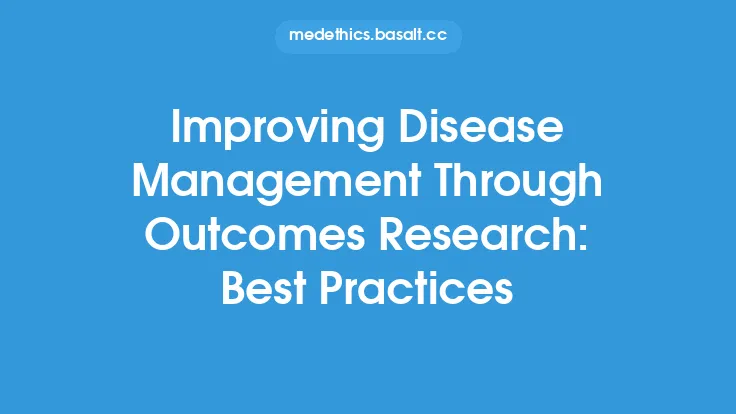 medethics.basalt.cc

Improving Disease Management Through Outcomes Research: Best Practices